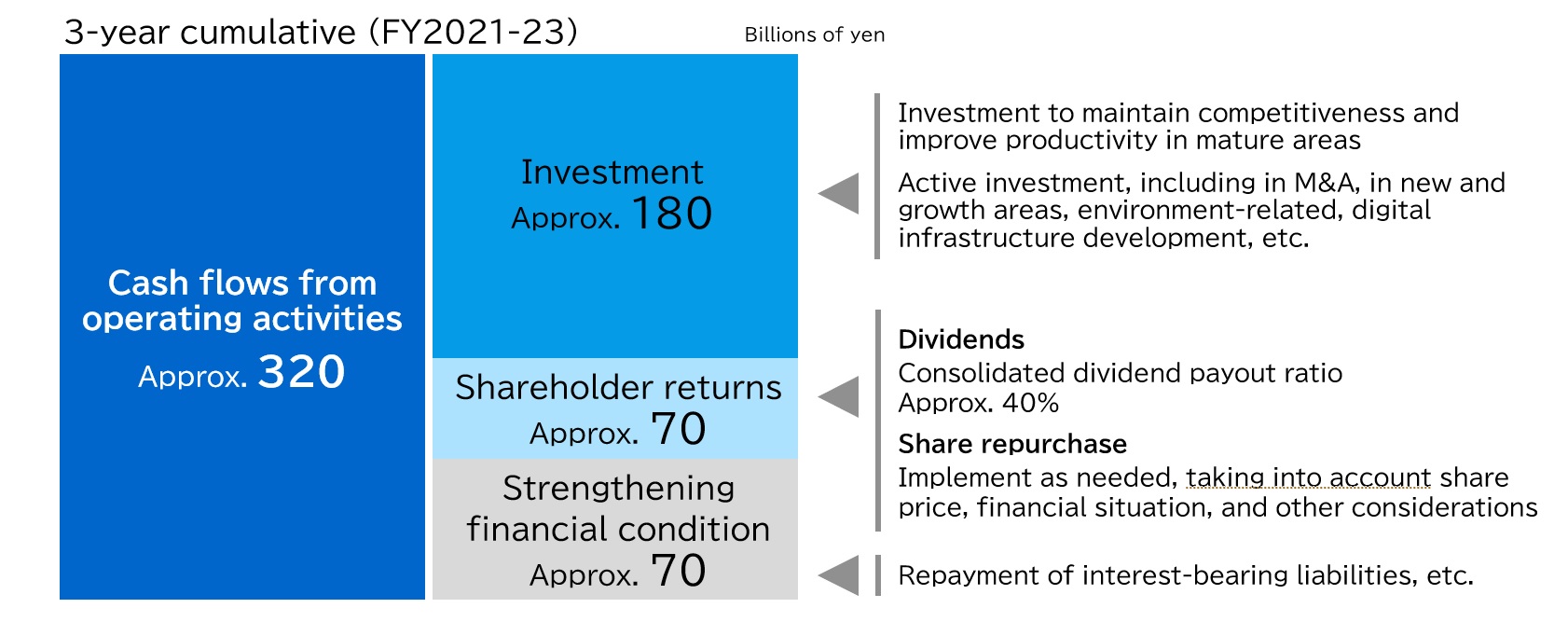 3-year cumulative (FY2021-23)

Billions of yen

Cash flows from operating activities
Approx. 320

Investment
Approx. 180

Shareholder returns
Approx. 70

Strengthening financial condition
Approx. 70

Investment to maintain competitiveness and improve productivity in mature areas

Active investment, including in M&A, in new and growth areas, environment-related, digital infrastructure development, etc.

Dividends
Consolidated dividend payout ratio
Approx. 40%

Share repurchase
Implement as needed, taking into account share price, financial situation, and other considerations

Repayment of interest-bearing liabilities, etc.